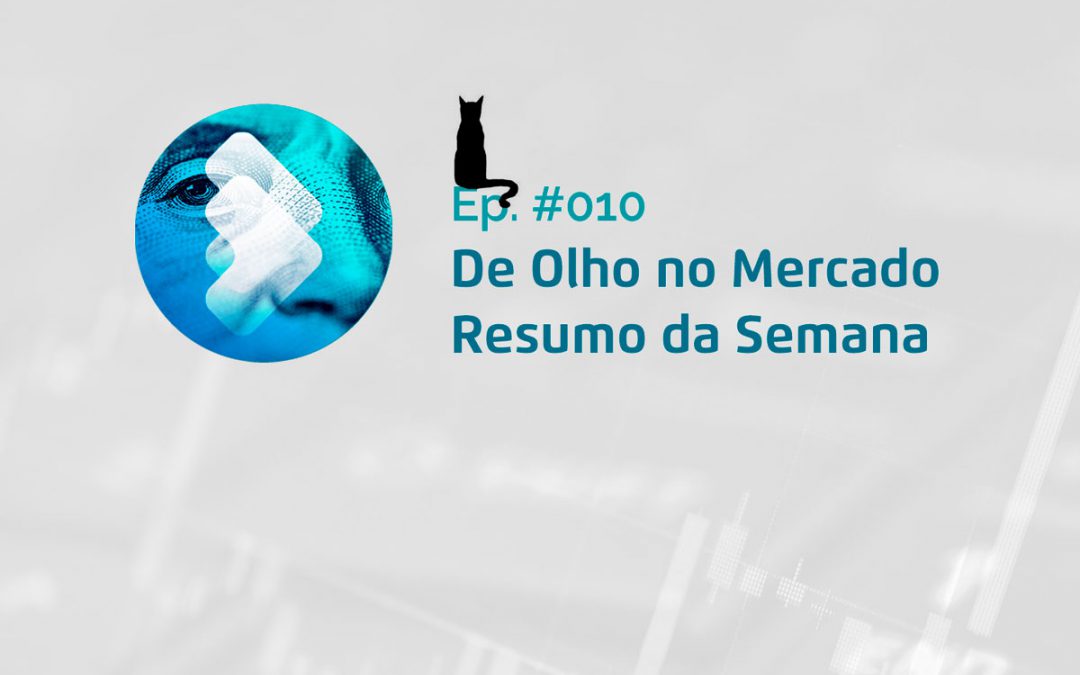 Ep. #010
De Olho no Mercado
Resumo da Semana